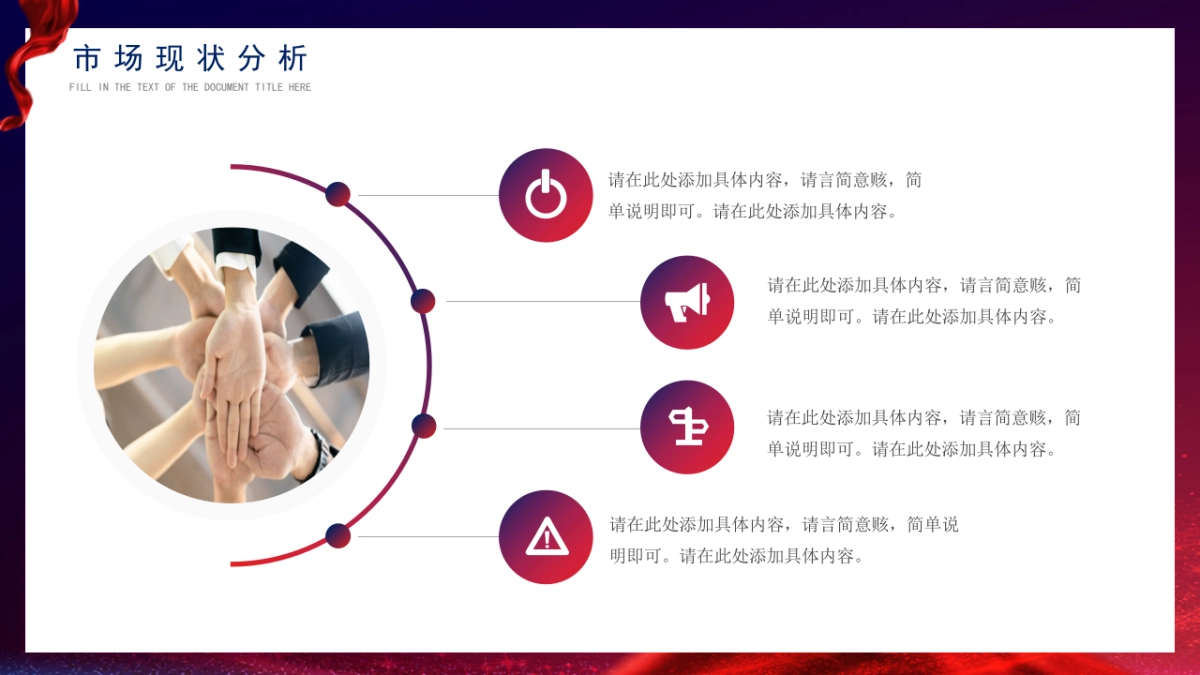 市场现状分析

FILL IN THE TEXT OF THE DOCUMENT TITLE HERE

请在此处添加具体内容，请言简意赅，简单说明即可。请在此处添加具体内容。

请在此处添加具体内容，请言简意赅，简单说明即可。请在此处添加具体内容。

请在此处添加具体内容，请言简意赅，简单说明即可。请在此处添加具体内容。

请在此处添加具体内容，请言简意赅，简单说明即可。请在此处添加具体内容。